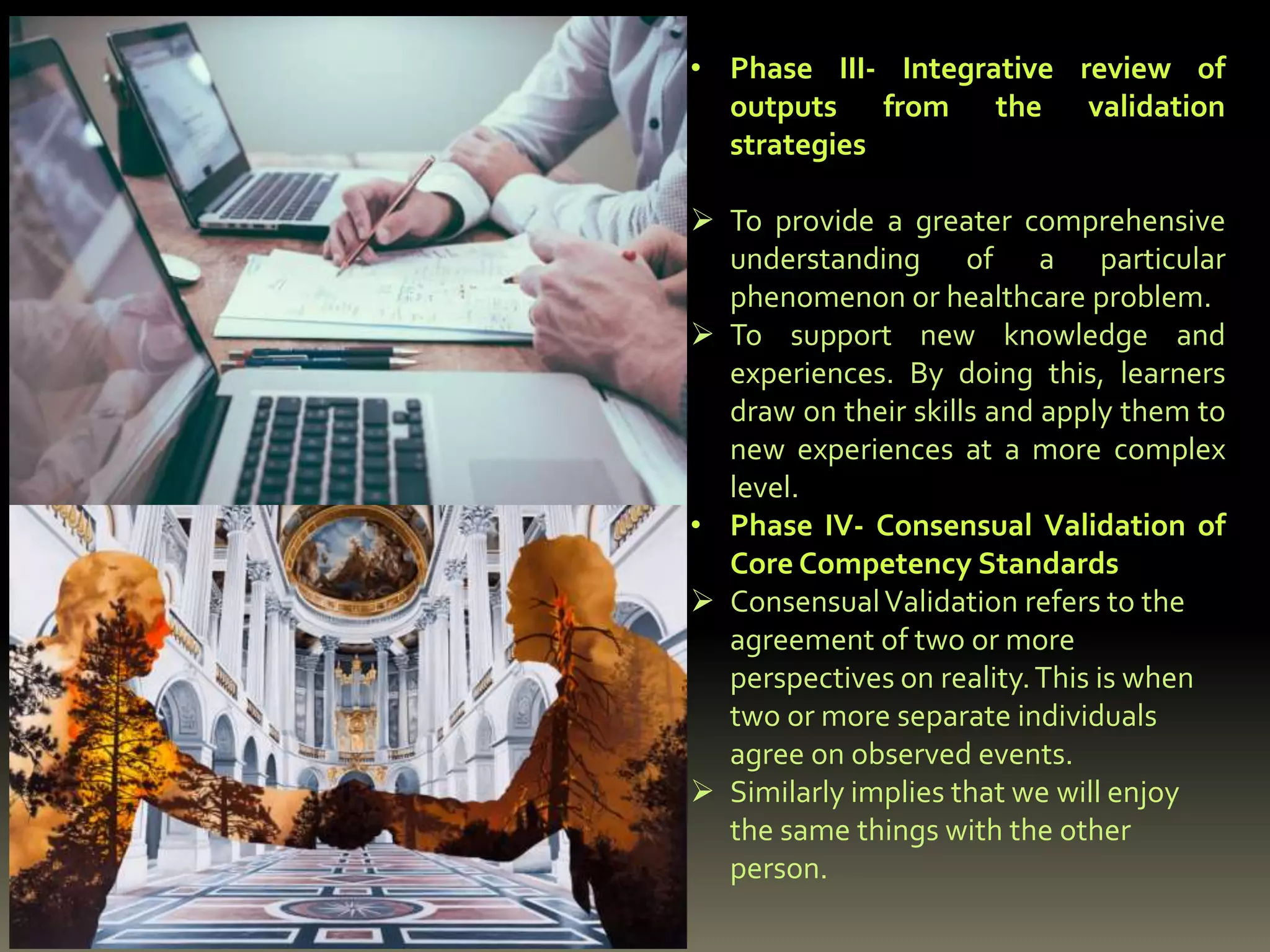 • Phase III- Integrative review of outputs from the validation strategies

➢ To provide a greater comprehensive understanding of a particular phenomenon or healthcare problem.
➢ To support new knowledge and experiences. By doing this, learners draw on their skills and apply them to new experiences at a more complex level.

• Phase IV- Consensual Validation of Core Competency Standards
➢ Consensual Validation refers to the agreement of two or more perspectives on reality. This is when two or more separate individuals agree on observed events.
➢ Similarly implies that we will enjoy the same things with the other person.